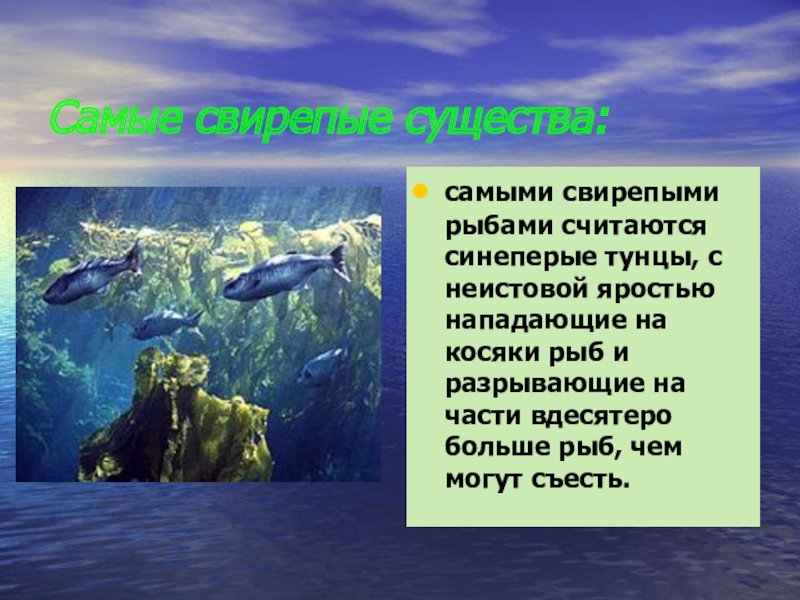 Самые свирепые существа:

самыми свирепыми рыбами считаются синеперые тунцы, с неистовой яростью нападающие на косяки рыб и разрывающие на части вдесятеро больше рыб, чем могут съесть.